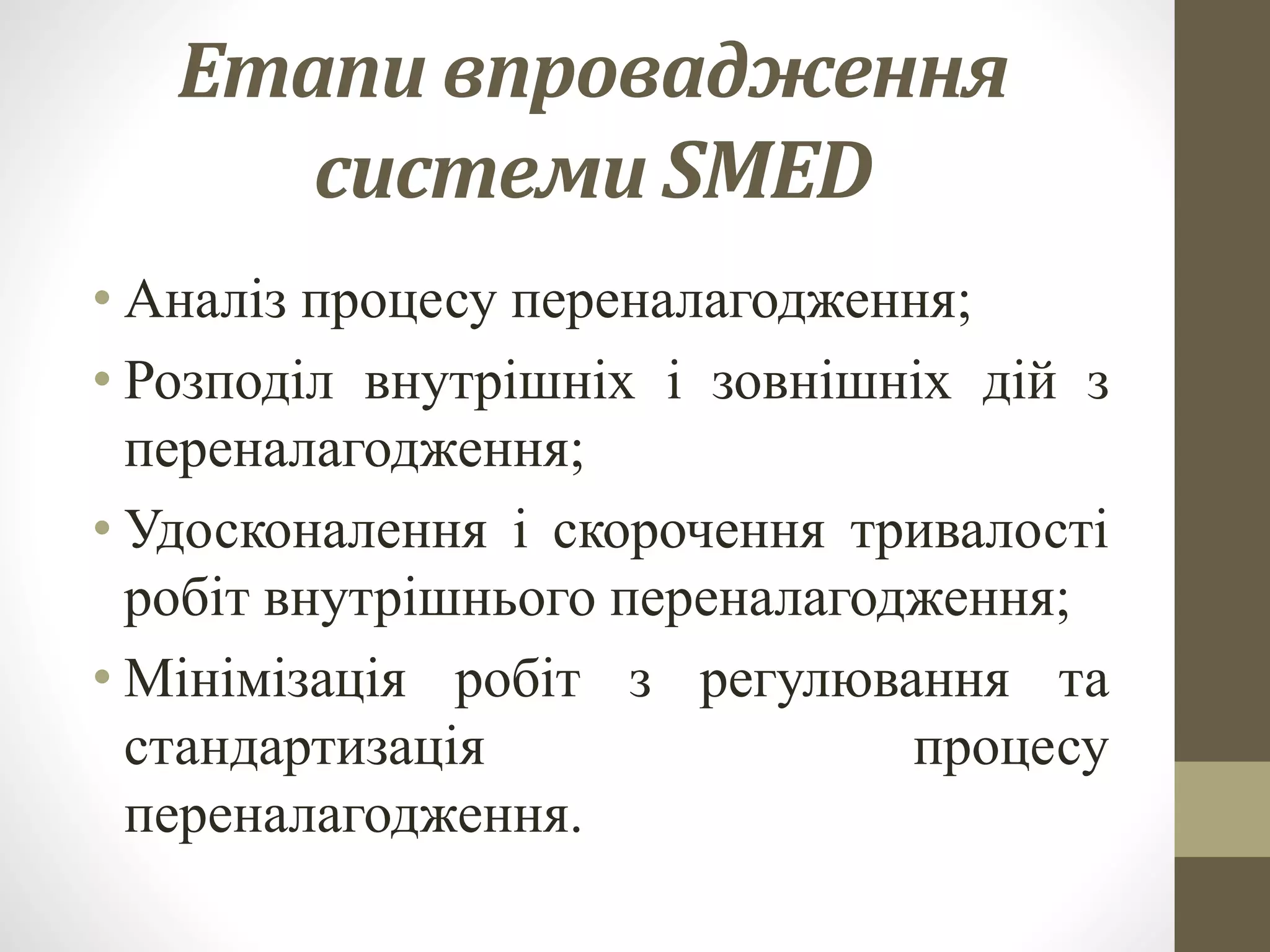 Етапи впровадження системи SMED

• Аналіз процесу переналагодження;
• Розподіл внутрішніх і зовнішніх дій з переналагодження;
• Удосконалення і скорочення тривалості робіт внутрішнього переналагодження;
• Мінімізація робіт з регулювання та стандартизація процесу переналагодження.